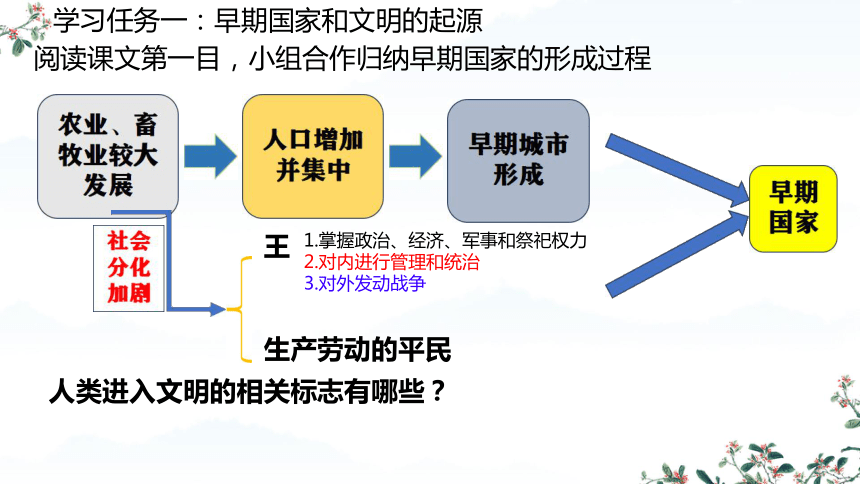 学习任务一：早期国家和文明的起源
阅读课文第一目，小组合作归纳早期国家的形成过程

农业、畜牧业较大发展

人口增加并集中

早期城市形成

早期国家

社会分化加剧

王
1.掌握政治、经济、军事和祭祀权力
2.对内进行管理和统治
3.对外发动战争

生产劳动的平民

人类进入文明的相关标志有哪些？